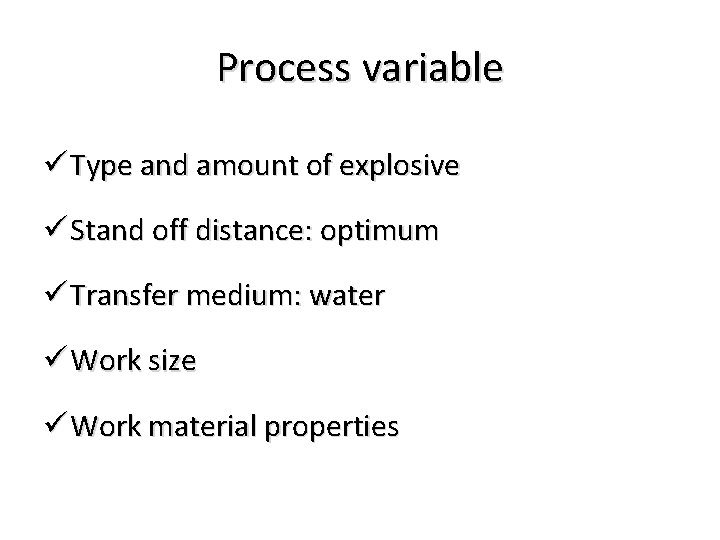 Process variable

✓Type and amount of explosive

✓Stand off distance: optimum

✓Transfer medium: water

✓Work size

✓Work material properties